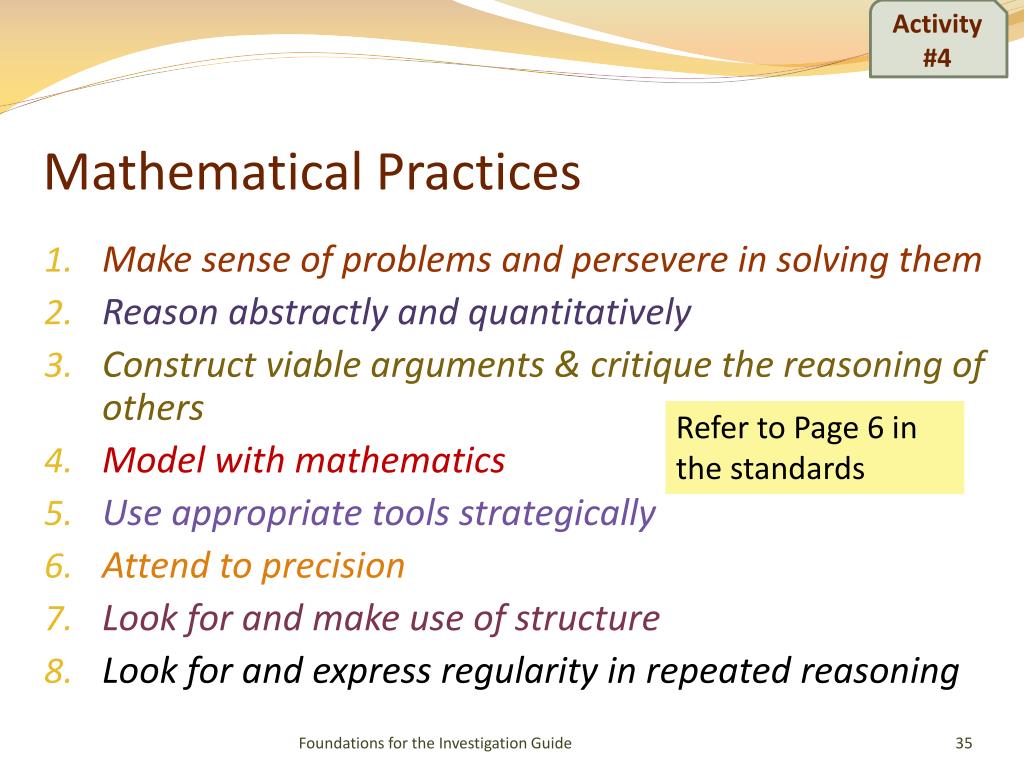 Activity #4

Mathematical Practices

1. Make sense of problems and persevere in solving them
2. Reason abstractly and quantitatively
3. Construct viable arguments & critique the reasoning of others
4. Model with mathematics
5. Use appropriate tools strategically
6. Attend to precision
7. Look for and make use of structure
8. Look for and express regularity in repeated reasoning

Refer to Page 6 in the standards

Foundations for the Investigation Guide

35